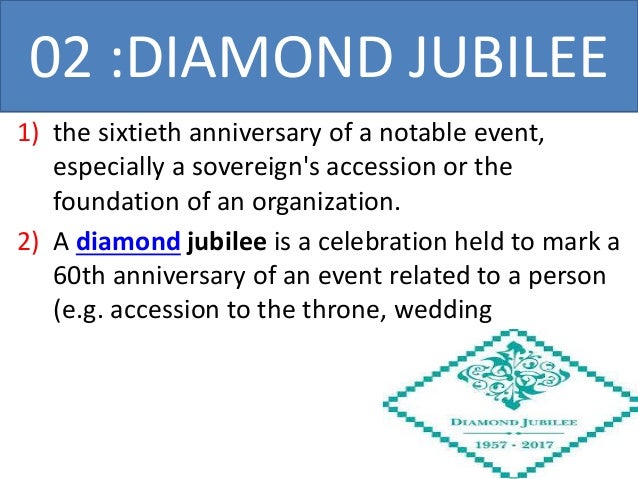 02 :DIAMOND JUBILEE

1) the sixtieth anniversary of a notable event, especially a sovereign's accession or the foundation of an organization.

2) A diamond jubilee is a celebration held to mark a 60th anniversary of an event related to a person (e.g. accession to the throne, wedding

DIAMOND JUBILEE
1957 - 2017